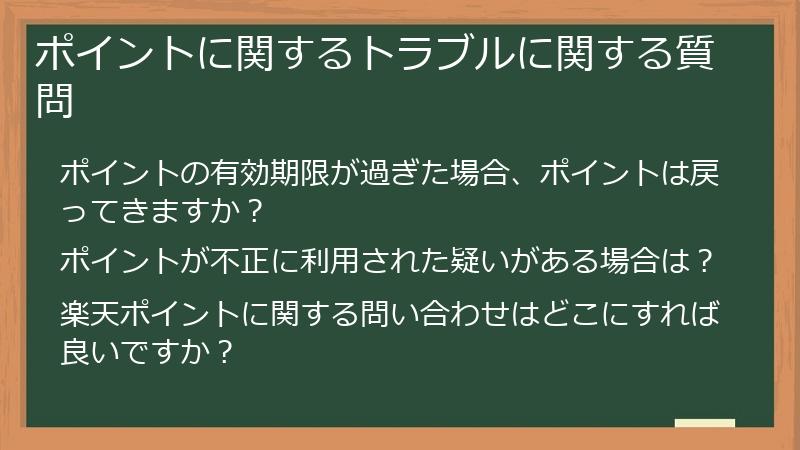 ポイントに関するトラブルに関する質問

ポイントの有効期限が過ぎた場合、ポイントは戻ってきますか？

ポイントが不正に利用された疑いがある場合は？

楽天ポイントに関する問い合わせはどこにすれば良いですか？